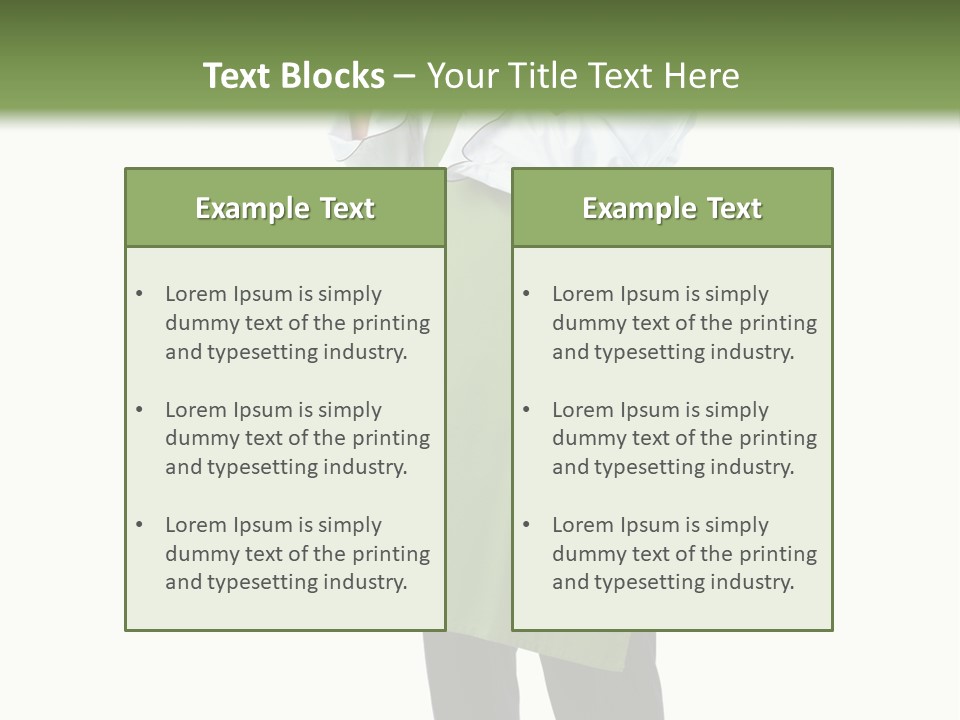 Text Blocks – Your Title Text Here

Example Text

• Lorem Ipsum is simply dummy text of the printing and typesetting industry.

• Lorem Ipsum is simply dummy text of the printing and typesetting industry.

• Lorem Ipsum is simply dummy text of the printing and typesetting industry.

Example Text

• Lorem Ipsum is simply dummy text of the printing and typesetting industry.

• Lorem Ipsum is simply dummy text of the printing and typesetting industry.

• Lorem Ipsum is simply dummy text of the printing and typesetting industry.